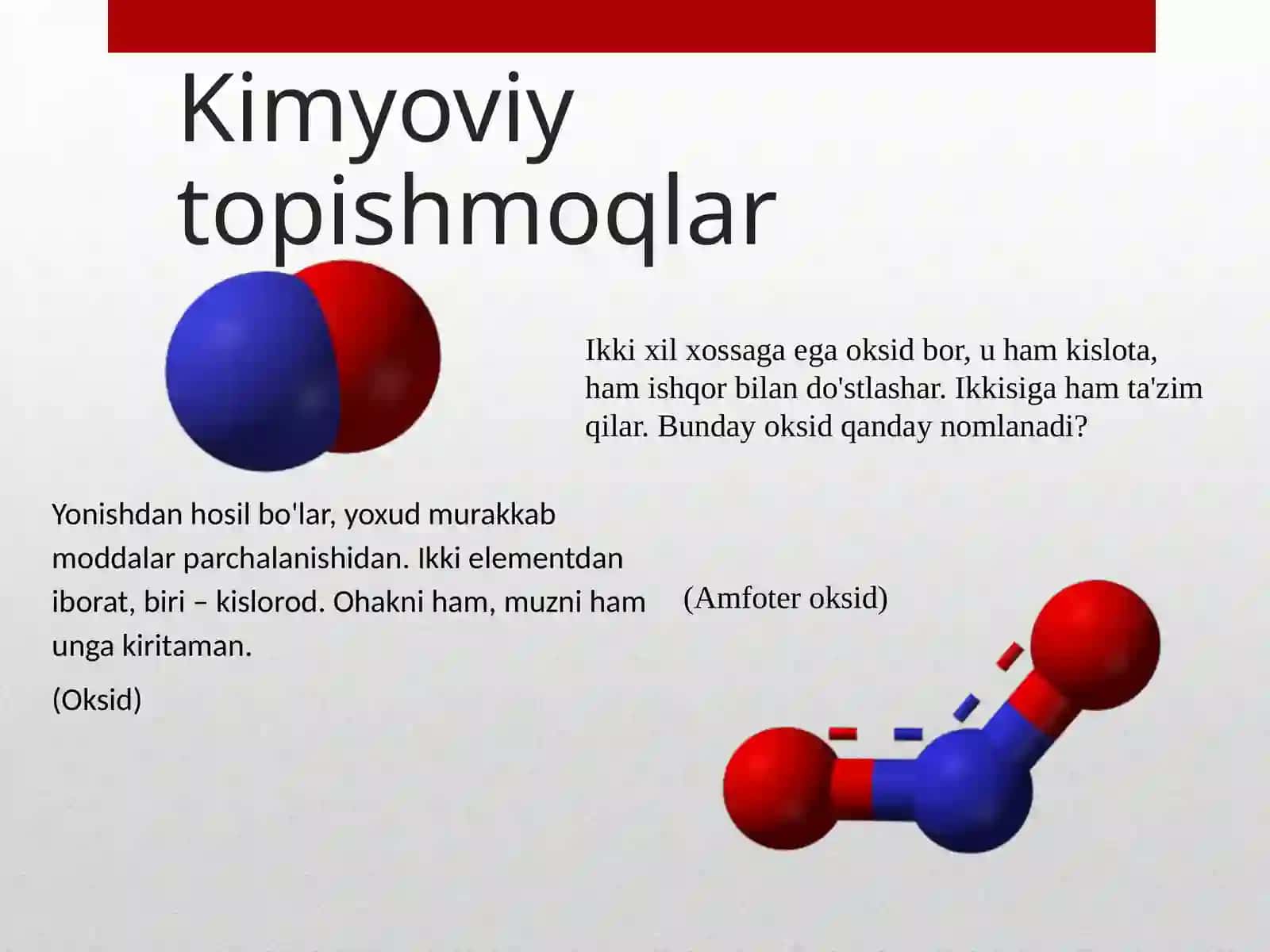 Kimyoviy topishmoqlar

Ikki xil xossaga ega oksid bor, u ham kislota, ham ishqor bilan do'stlashar. Ikkisiga ham ta'zim qilar. Bunday oksid qanday nomlanadi?

Yonishdan hosil bo'lar, yoxud murakkab moddalar parchalanishidan. Ikki elementdan iborat, biri – kislorod. Ohakni ham, muzni ham unga kiritaman.

(Oksid)

(Amfoter oksid)